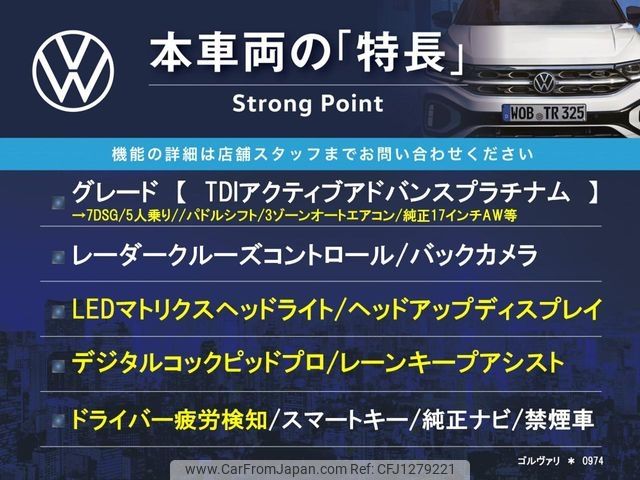 本車両の「特長」
Strong Point

WOB TR 325

機能の詳細は店舗スタッフまでお問い合わせください

グレード 【 TDIアクティブアドバンスプラチナム 】
→7DSG/5人乗り//パドルシフト/3ゾーンオートエアコン/純正17インチAW等

レーダークルーズコントロール/バックカメラ

LEDマトリクスヘッドライト/ヘッドアップディスプレイ

デジタルコックピッドプロ/レーンキープアシスト

ドライバー疲労検知/スマートキー/純正ナビ/禁煙車

ゴルヴァリ ＊ 0974

www.CarFromJapan.com Ref: CFJ1279221